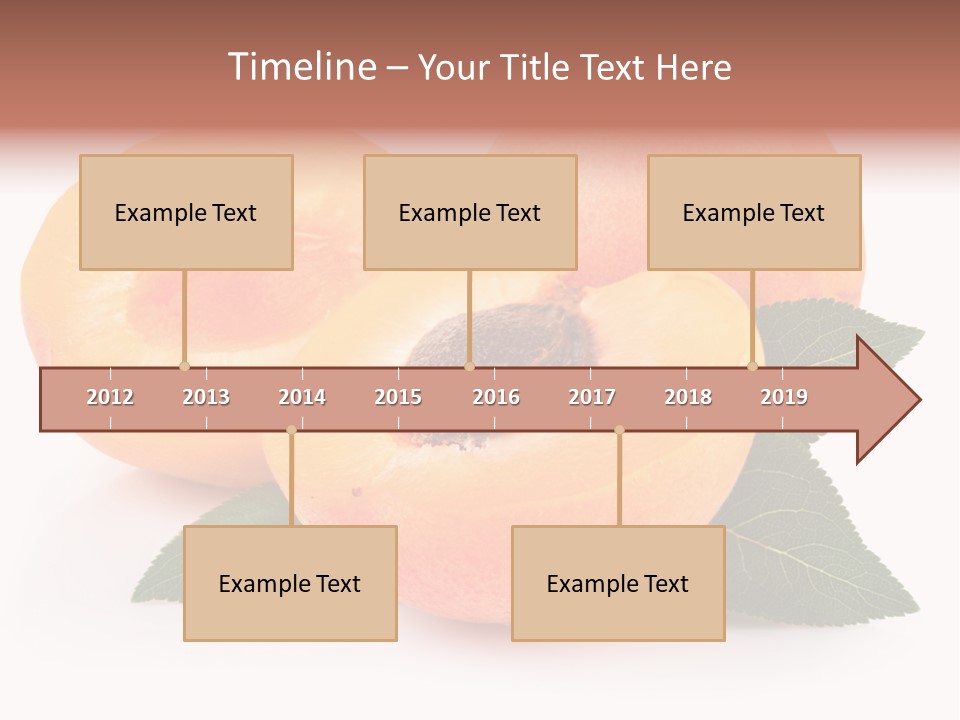 Timeline – Your Title Text Here

Example Text

Example Text

Example Text

2012 2013 2014 2015 2016 2017 2018 2019

Example Text

Example Text